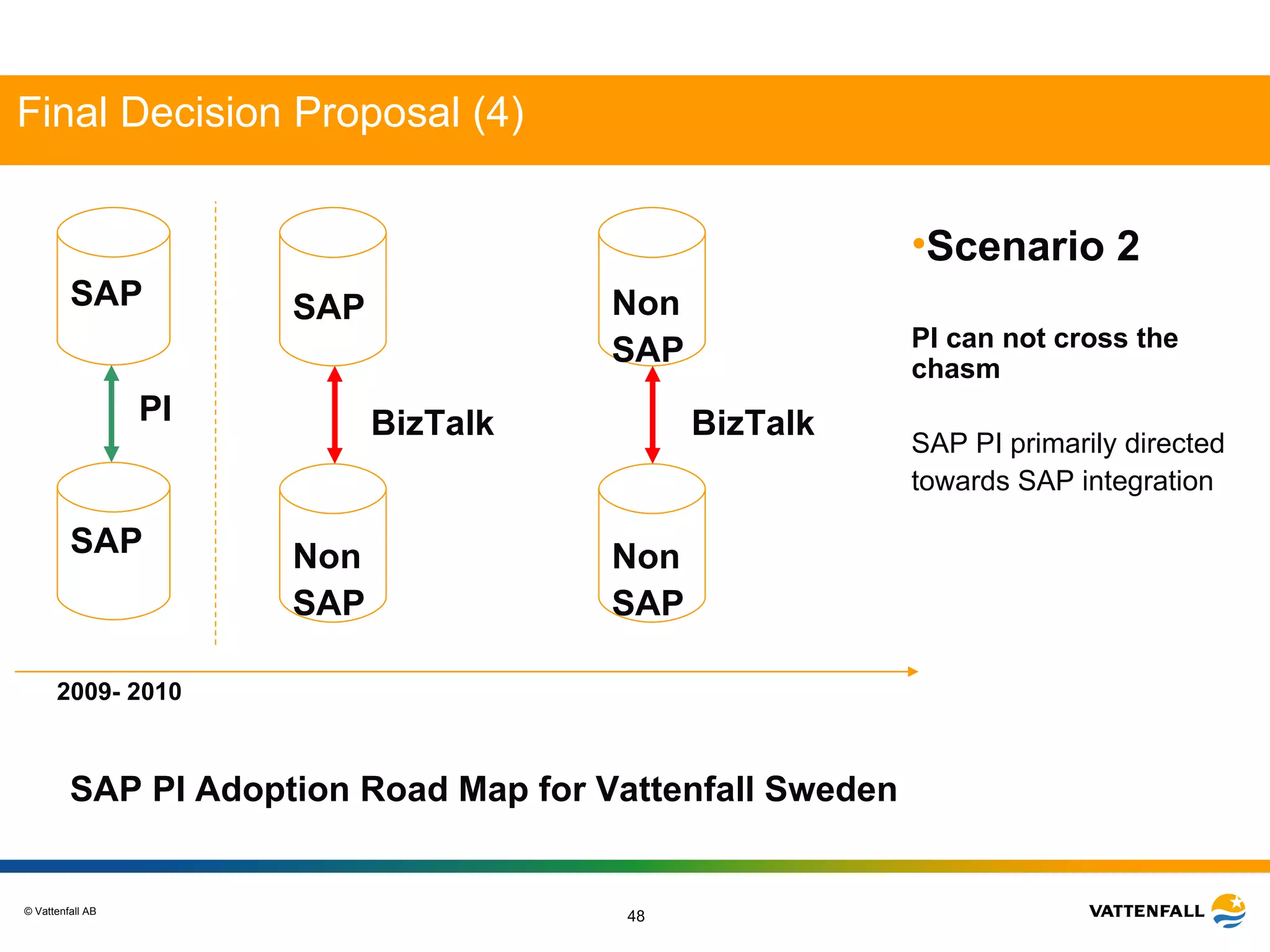 Final Decision Proposal (4)

SAP

PI

SAP

SAP

BizTalk

Non SAP

Non SAP

BizTalk

Non SAP

•Scenario 2

PI can not cross the chasm

SAP PI primarily directed towards SAP integration

2009- 2010

SAP PI Adoption Road Map for Vattenfall Sweden

© Vattenfall AB

48

VATTENFALL